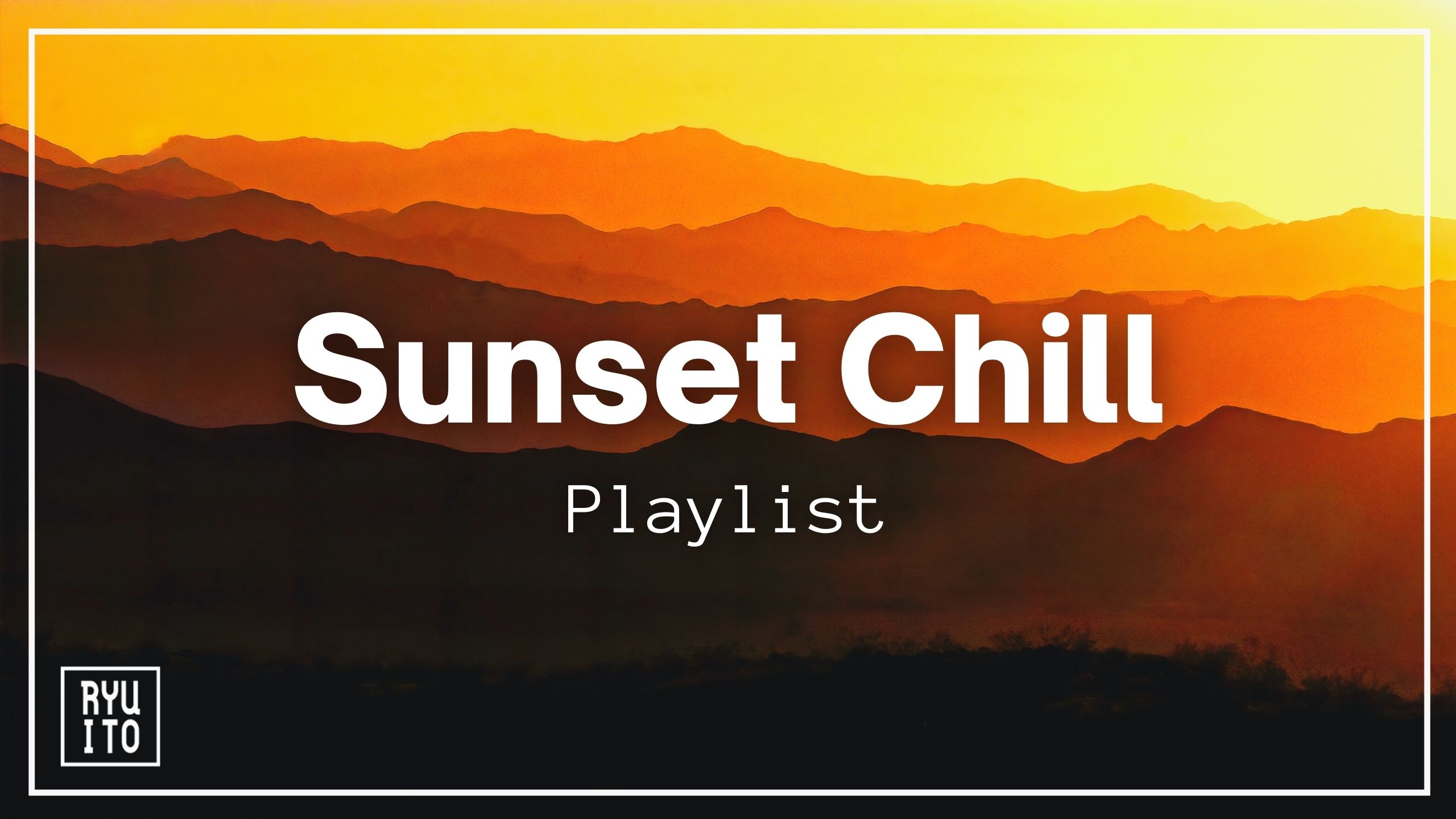 Sunset Chill

Playlist

RYU
ITO